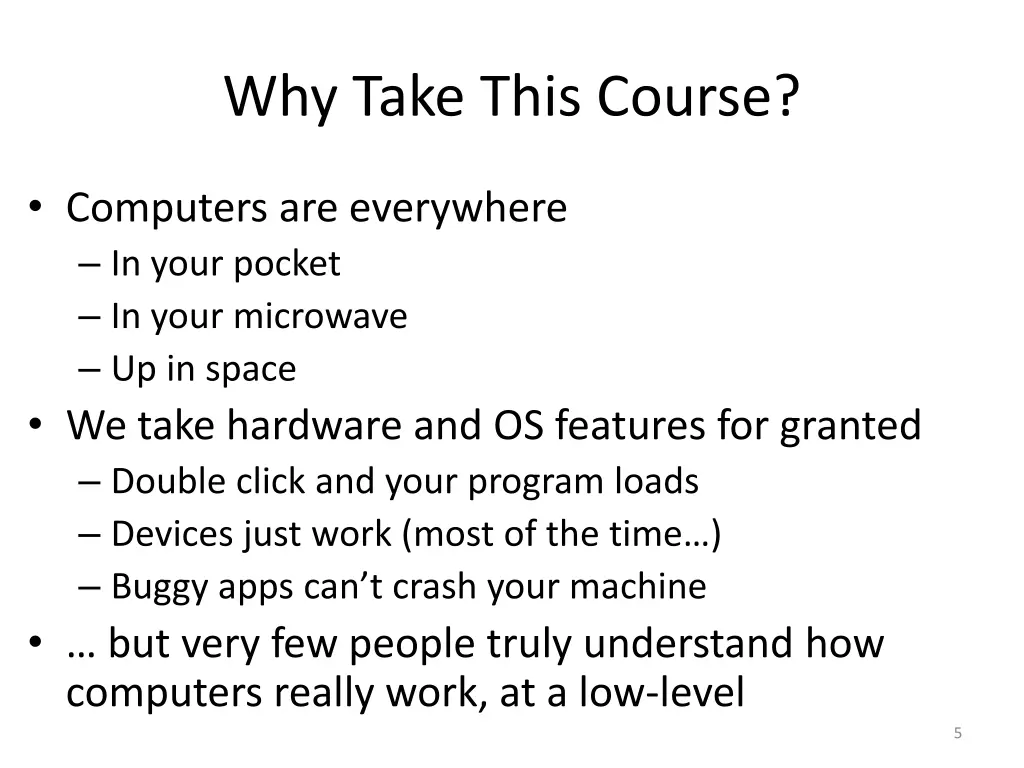 Why Take This Course?

• Computers are everywhere
– In your pocket
– In your microwave
– Up in space
• We take hardware and OS features for granted
– Double click and your program loads
– Devices just work (most of the time…)
– Buggy apps can’t crash your machine
• … but very few people truly understand how computers really work, at a low-level

5